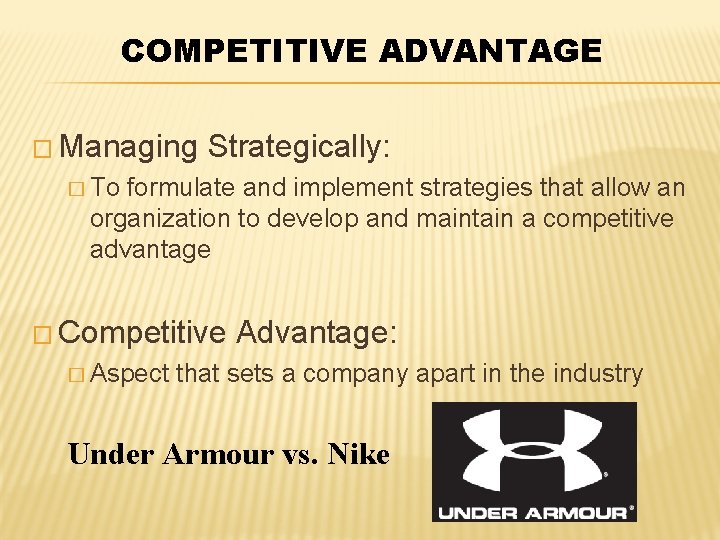 COMPETITIVE ADVANTAGE

□ Managing Strategically:

□ To formulate and implement strategies that allow an organization to develop and maintain a competitive advantage

□ Competitive Advantage:

□ Aspect that sets a company apart in the industry

Under Armour vs. Nike

UNDER ARMOUR®